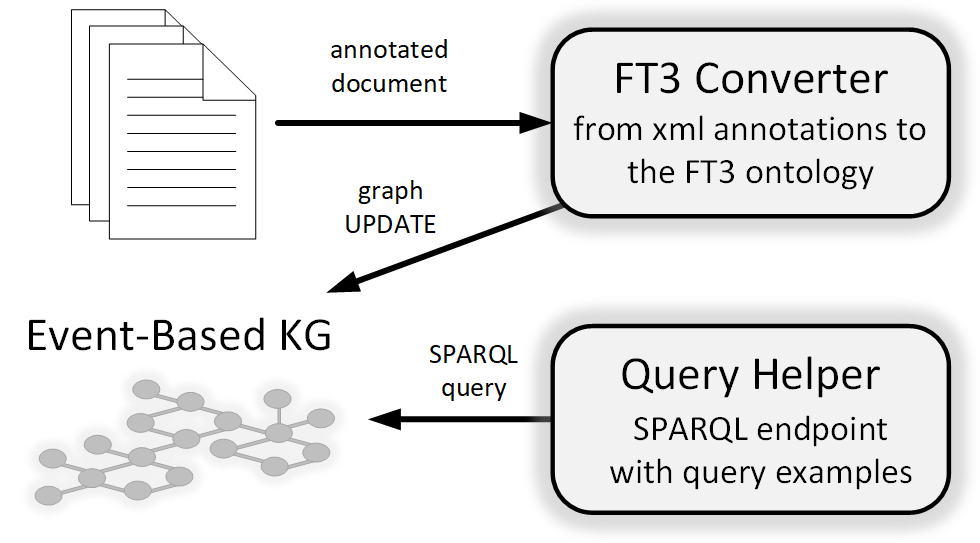 annotated document

FT3 Converter
from xml annotations to the FT3 ontology

graph UPDATE

Event-Based KG

SPARQL query

Query Helper
SPARQL endpoint with query examples